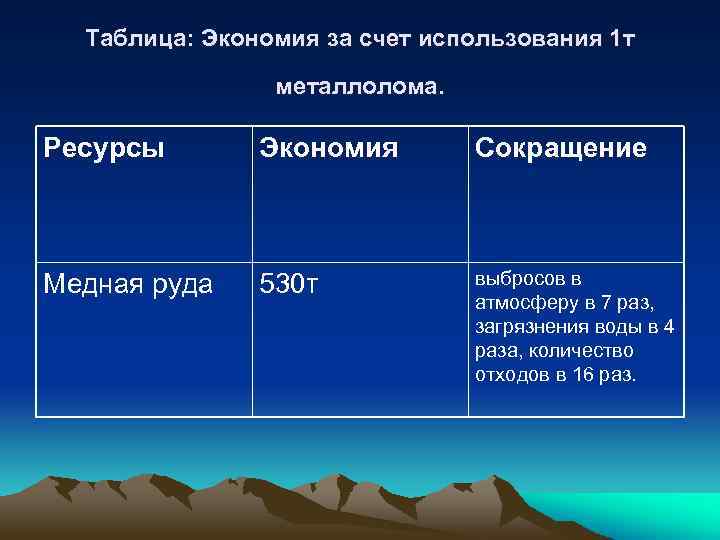 Таблица: Экономия за счет использования 1т металлолома.

| Ресурсы | Экономия | Сокращение |
|---|---|---|
| Медная руда | 530т | выбросов в атмосферу в 7 раз, загрязнения воды в 4 раза, количество отходов в 16 раз. |